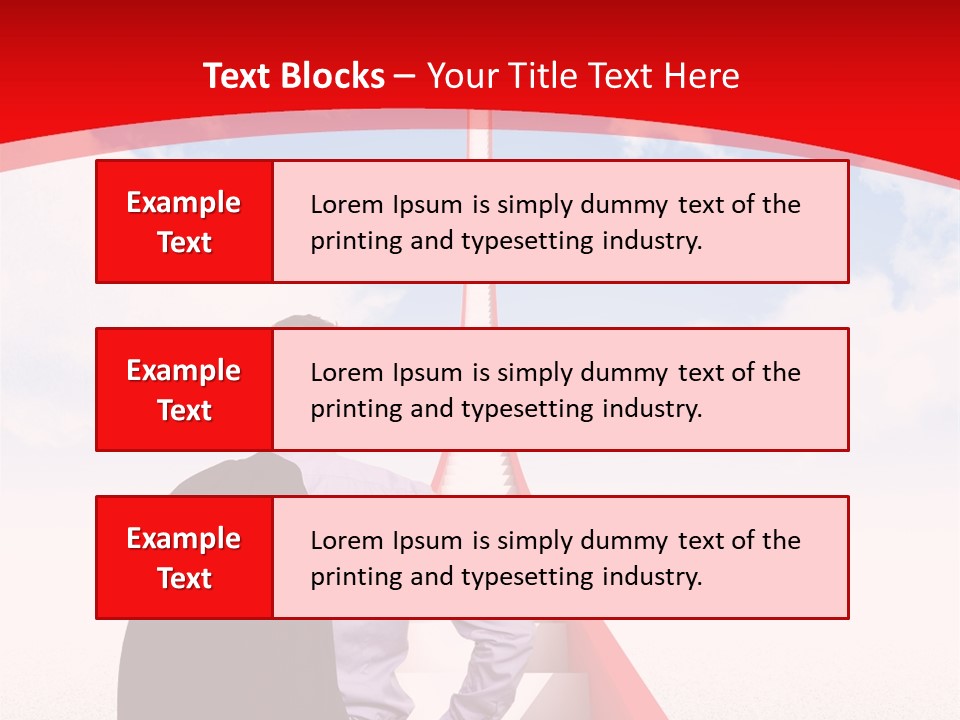 Text Blocks – Your Title Text Here

Example Text

Lorem Ipsum is simply dummy text of the printing and typesetting industry.

Example Text

Lorem Ipsum is simply dummy text of the printing and typesetting industry.

Example Text

Lorem Ipsum is simply dummy text of the printing and typesetting industry.